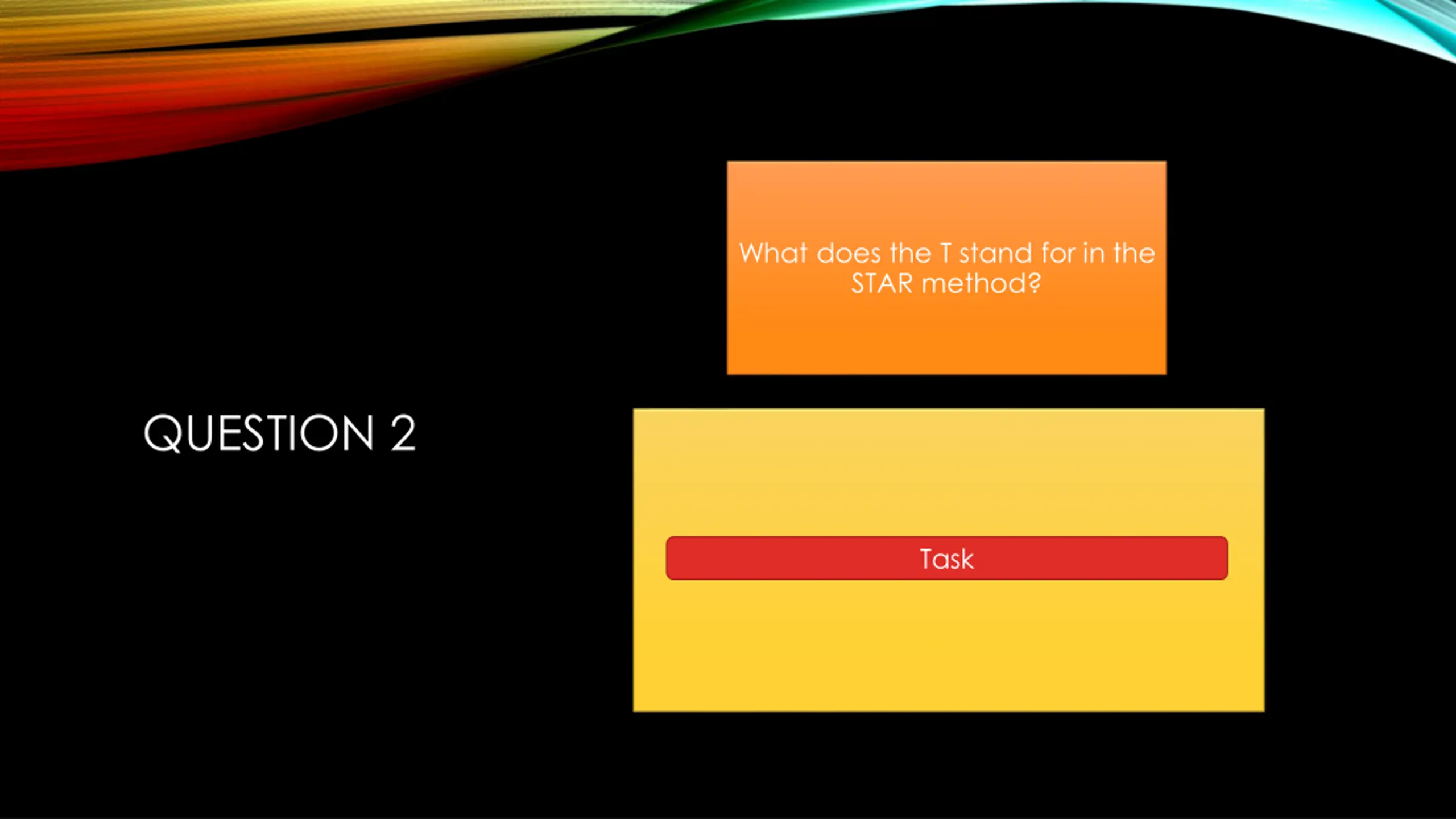 QUESTION 2

What does the T stand for in the STAR method?

Task